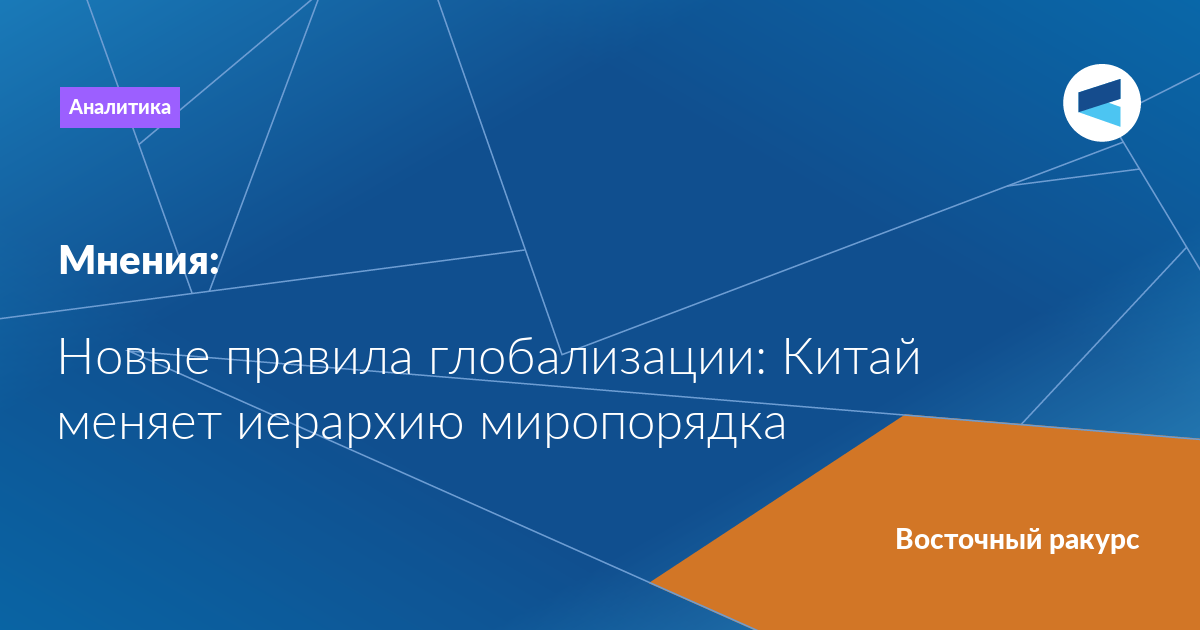 Аналитика

Мнения:

Новые правила глобализации: Китай меняет иерархию миропорядка

Восточный ракурс